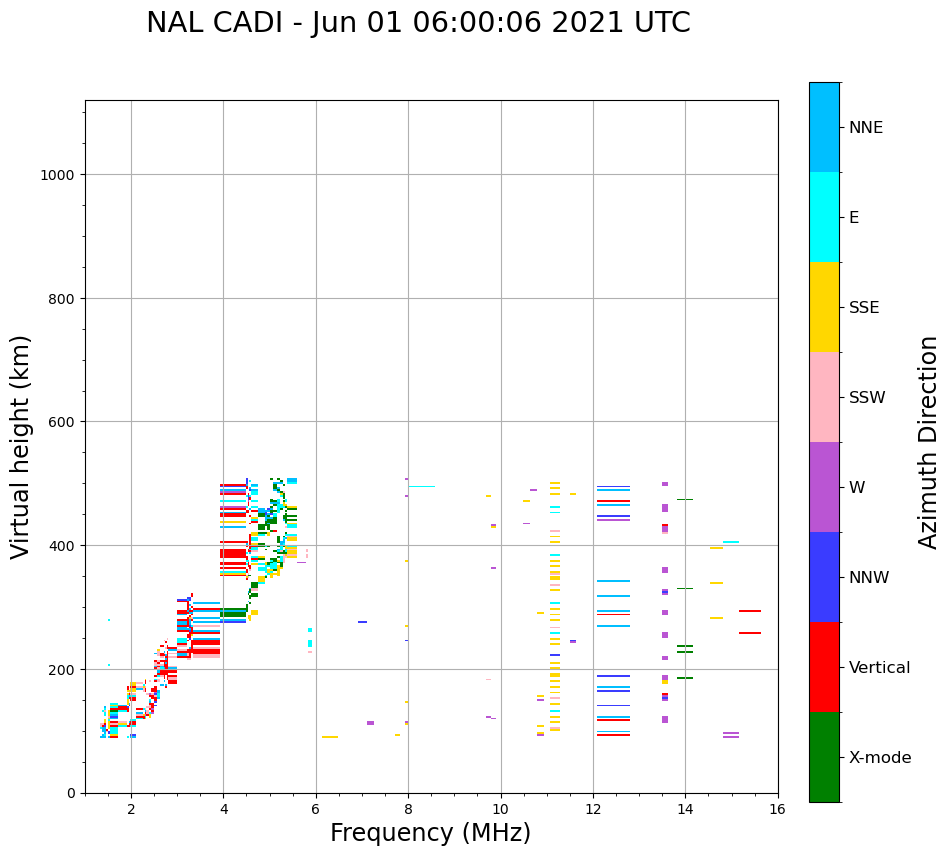 NAL CADI - Jun 01 06:00:06 2021 UTC

Virtual height (km)

1000
800
600
400
200
0

2
4
6
8
10
12
14
16

Frequency (MHz)

NNE
E
SSE
SSW
W
NNW
Vertical
X-mode

Azimuth Direction